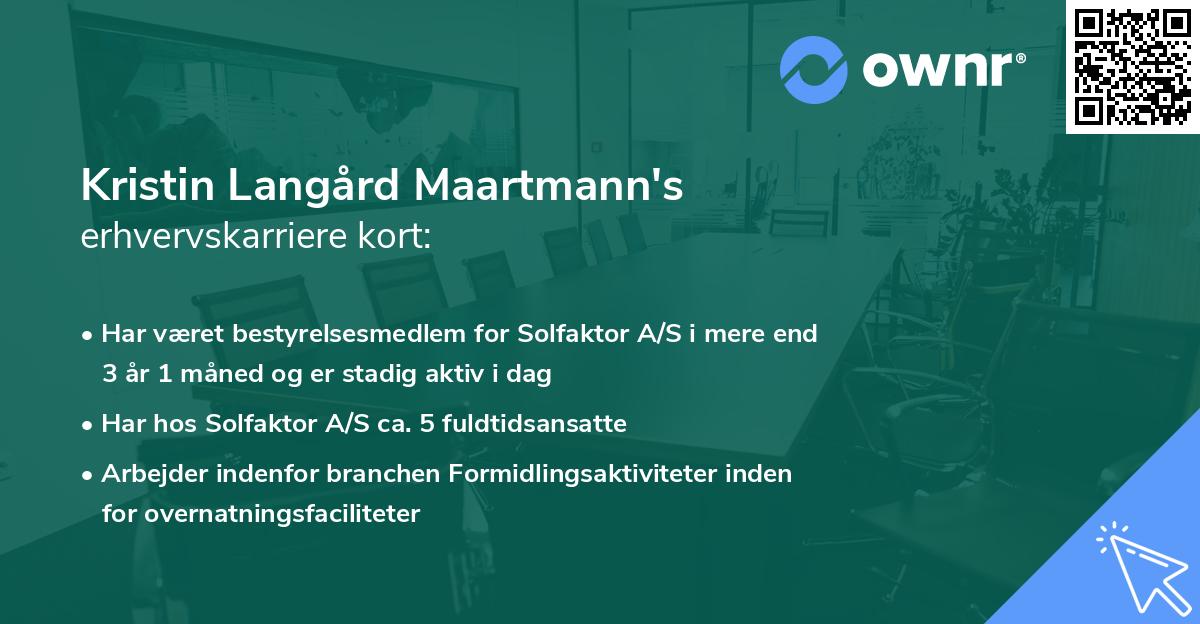 ownr®

Kristin Langård Maartmann's
erhvervskarriere kort:

• Har været bestyrelsesmedlem for Solfaktor A/S i mere end 3 år 1 måned og er stadig aktiv i dag
• Har hos Solfaktor A/S ca. 5 fuldtidsansatte
• Arbejder indenfor branchen Formidlingsaktiviteter inden for overnatningsfaciliteter